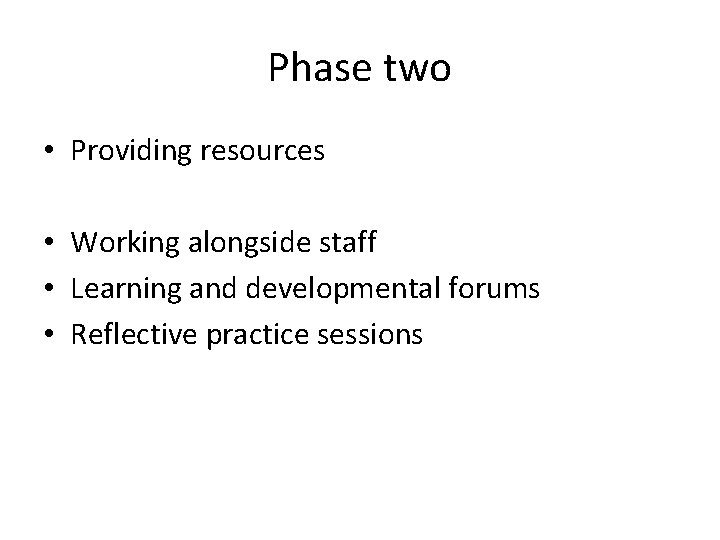 Phase two

• Providing resources

• Working alongside staff
• Learning and developmental forums
• Reflective practice sessions